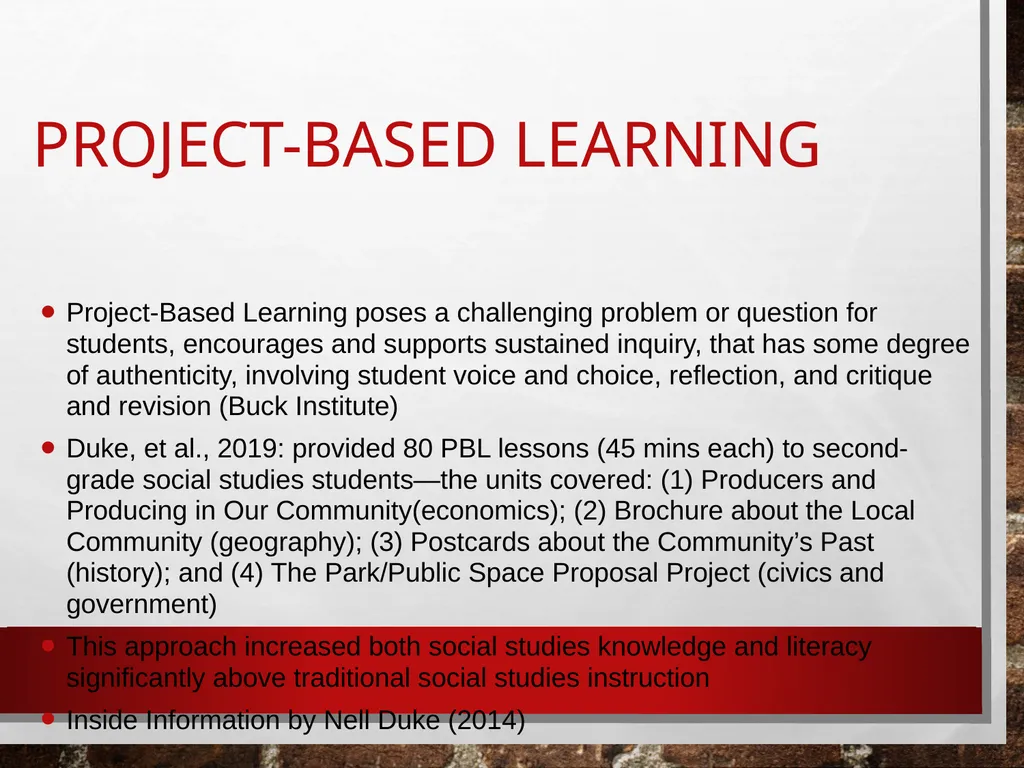 PROJECT-BASED LEARNING

• Project-Based Learning poses a challenging problem or question for students, encourages and supports sustained inquiry, that has some degree of authenticity, involving student voice and choice, reflection, and critique and revision (Buck Institute)

• Duke, et al., 2019: provided 80 PBL lessons (45 mins each) to second-grade social studies students—the units covered: (1) Producers and Producing in Our Community(economics); (2) Brochure about the Local Community (geography); (3) Postcards about the Community's Past (history); and (4) The Park/Public Space Proposal Project (civics and government)

• This approach increased both social studies knowledge and literacy significantly above traditional social studies instruction

• Inside Information by Nell Duke (2014)